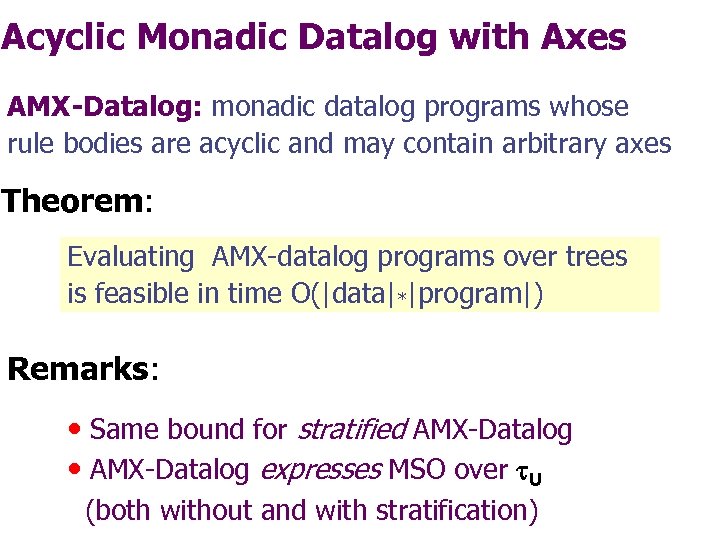 Acyclic Monadic Datalog with Axes

AMX-Datalog: monadic datalog programs whose rule bodies are acyclic and may contain arbitrary axes

Theorem:

Evaluating AMX-datalog programs over trees is feasible in time O(|data|$*$|program|)

Remarks:

• Same bound for stratified AMX-Datalog
• AMX-Datalog expresses MSO over $\tau_U$ (both without and with stratification)